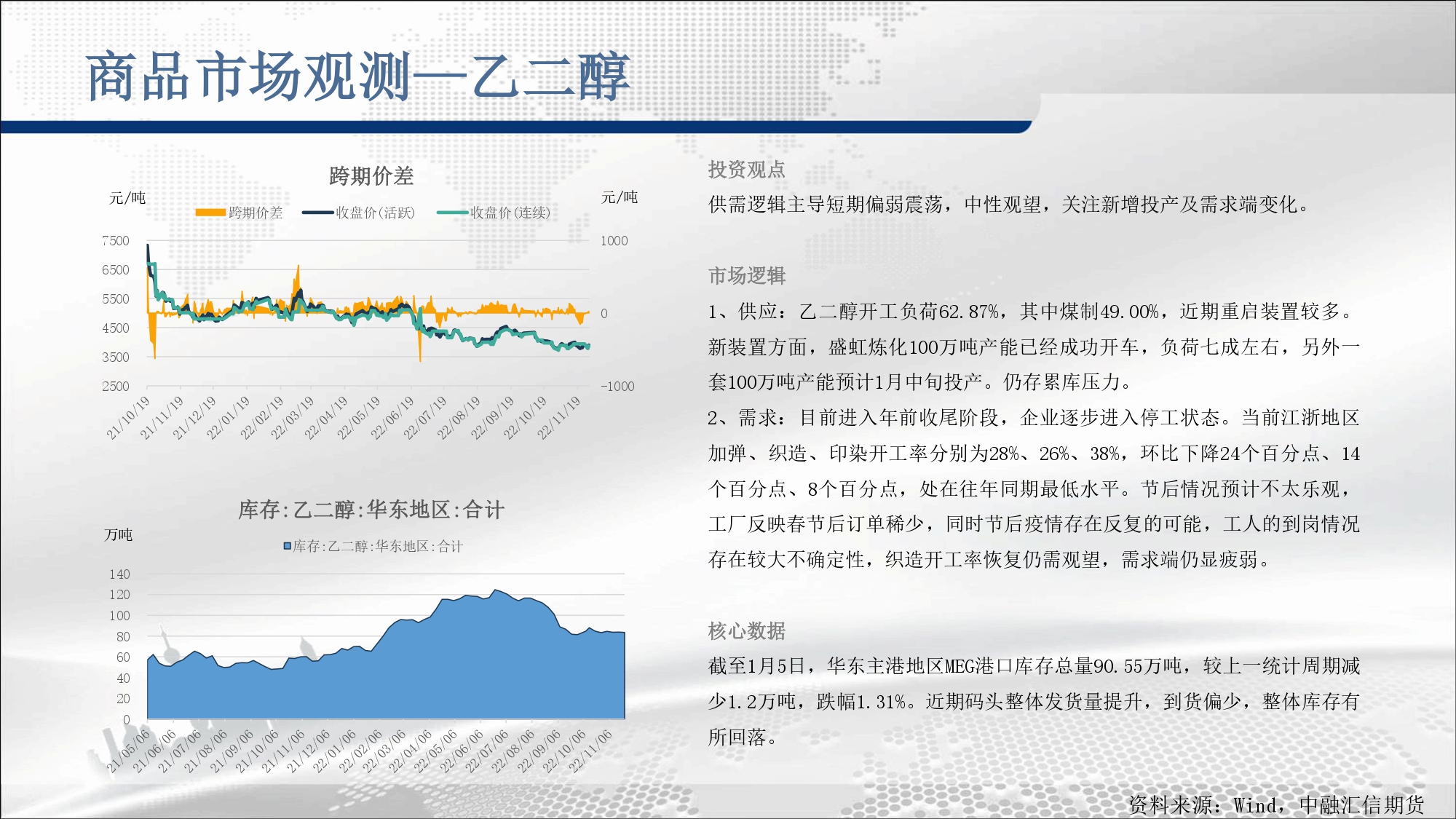 商品市场观测—乙二醇

跨期价差

元/吨

元/吨

跨期价差 收盘价(活跃) 收盘价(连续)

7500
6500
5500
4500
3500
2500

1000
0
-1000

21/10/19 21/11/19 21/12/19 22/01/19 22/02/19 22/03/19 22/04/19 22/05/19 22/06/19 22/07/19 22/08/19 22/09/19 22/10/19 22/11/19

库存:乙二醇:华东地区:合计

万吨

库存:乙二醇:华东地区:合计

140
120
100
80
60
40
20
0

21/05/06 21/06/06 21/07/06 21/08/06 21/09/06 21/10/06 21/11/06 21/12/06 22/01/06 22/02/06 22/03/06 22/04/06 22/05/06 22/06/06 22/07/06 22/08/06 22/09/06 22/10/06 22/11/06

投资观点

供需逻辑主导短期偏弱震荡，中性观望，关注新增投产及需求端变化。

市场逻辑

1、供应：乙二醇开工负荷62.87%，其中煤制49.00%，近期重启装置较多。新装置方面，盛虹炼化100万吨产能已经成功开车，负荷七成左右，另外一套100万吨产能预计1月中旬投产。仍存累库压力。

2、需求：目前进入年前收尾阶段，企业逐步进入停工状态。当前江浙地区加弹、织造、印染开工率分别为28%、26%、38%，环比下降24个百分点、14个百分点、8个百分点，处在往年同期最低水平。节后情况预计不太乐观，工厂反映春节后订单稀少，同时节后疫情存在反复的可能，工人的到岗情况存在较大不确定性，织造开工率恢复仍需观望，需求端仍显疲弱。

核心数据

截至1月5日，华东主港地区MEG港口库存总量90.55万吨，较上一统计周期减少1.2万吨，跌幅1.31%。近期码头整体发货量提升，到货偏少，整体库存有所回落。

资料来源：Wind，中融汇信期货